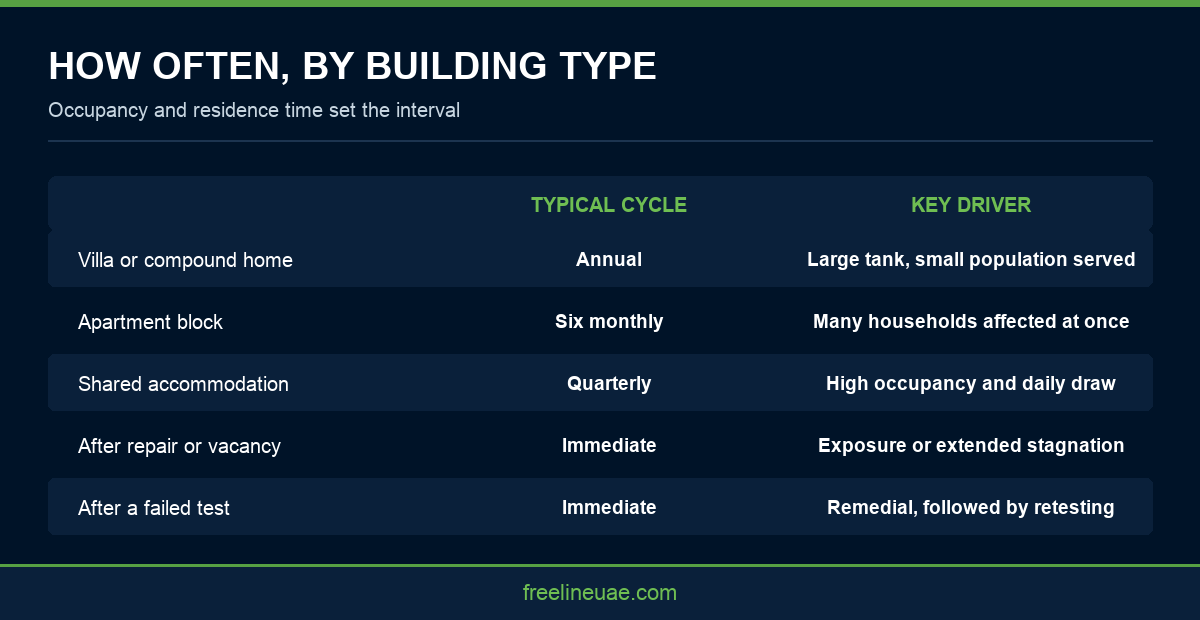 HOW OFTEN, BY BUILDING TYPE

Occupancy and residence time set the interval

| | TYPICAL CYCLE | KEY DRIVER |
|---|---|---|
| Villa or compound home | Annual | Large tank, small population served |
| Apartment block | Six monthly | Many households affected at once |
| Shared accommodation | Quarterly | High occupancy and daily draw |
| After repair or vacancy | Immediate | Exposure or extended stagnation |
| After a failed test | Immediate | Remedial, followed by retesting |

freelineuae.com